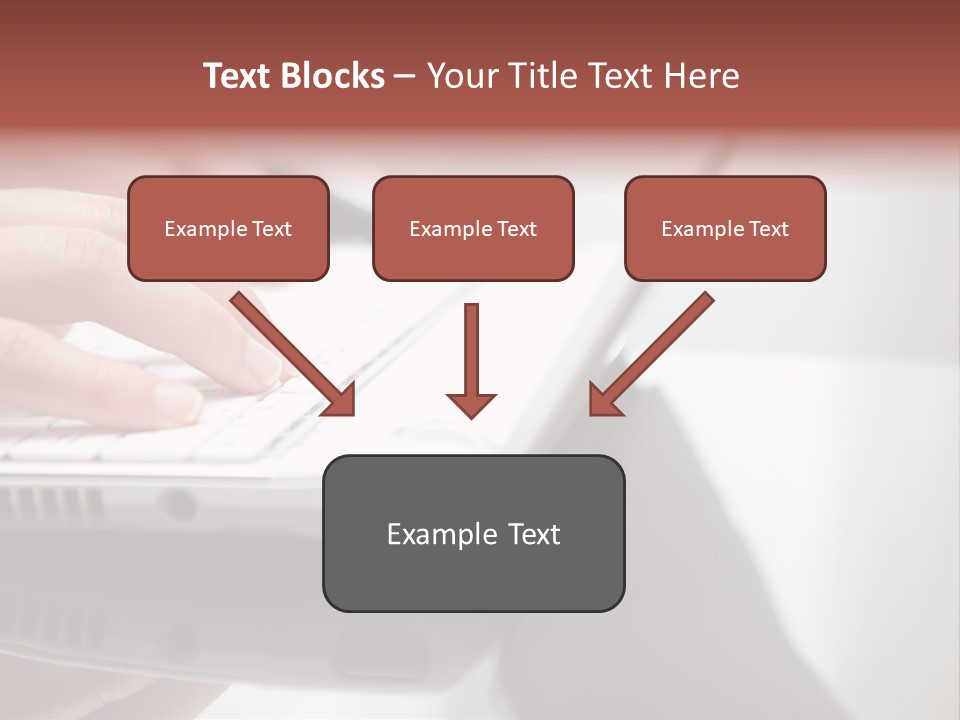 Text Blocks – Your Title Text Here

Example Text

Example Text

Example Text

Example Text